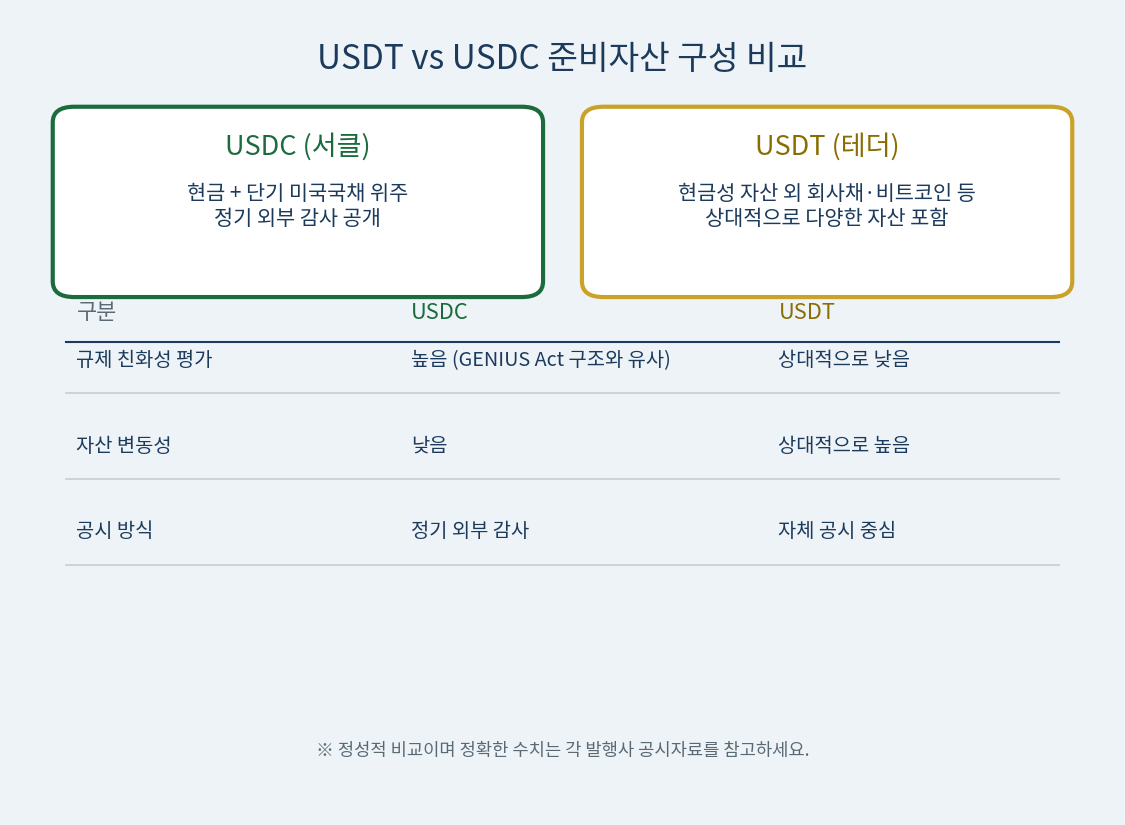 USDT vs USDC 준비자산 구성 비교

USDC (서클)

현금 + 단기 미국국채 위주
정기 외부 감사 공개

USDT (테더)

현금성 자산 외 회사채·비트코인 등
상대적으로 다양한 자산 포함

| 구분 | USDC | USDT |
|---|---|---|
| 규제 친화성 평가 | 높음 (GENIUS Act 구조와 유사) | 상대적으로 낮음 |
| 자산 변동성 | 낮음 | 상대적으로 높음 |
| 공시 방식 | 정기 외부 감사 | 자체 공시 중심 |

※ 정성적 비교이며 정확한 수치는 각 발행사 공시자료를 참고하세요.